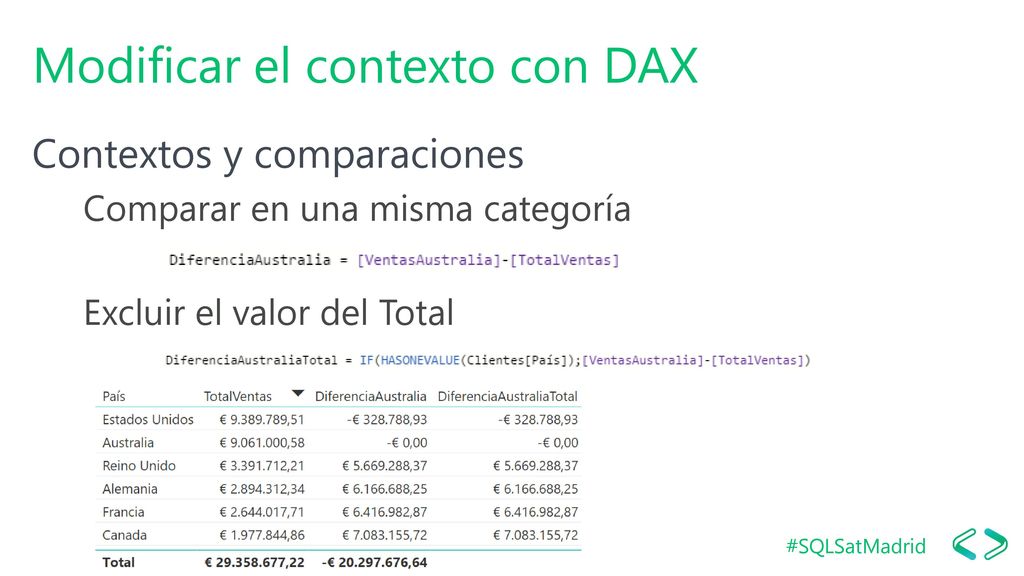 Modificar el contexto con DAX

Contextos y comparaciones

Comparar en una misma categoría

DiferenciaAustralia = [VentasAustralia]-[TotalVentas]

Excluir el valor del Total

DiferenciaAustraliaTotal = IF(HASONEVALUE(Clientes[País]);[VentasAustralia]-[TotalVentas])

| País | TotalVentas | DiferenciaAustralia | DiferenciaAustraliaTotal |
|---|---|---|---|
| Estados Unidos | € 9.389.789,51 | -€ 328.788,93 | -€ 328.788,93 |
| Australia | € 9.061.000,58 | -€ 0,00 | -€ 0,00 |
| Reino Unido | € 3.391.712,21 | € 5.669.288,37 | € 5.669.288,37 |
| Alemania | € 2.894.312,34 | € 6.166.688,25 | € 6.166.688,25 |
| Francia | € 2.644.017,71 | € 6.416.982,87 | € 6.416.982,87 |
| Canada | € 1.977.844,86 | € 7.083.155,72 | € 7.083.155,72 |
| Total | € 29.358.677,22 | -€ 20.297.676,64 | |

#SQLSatMadrid